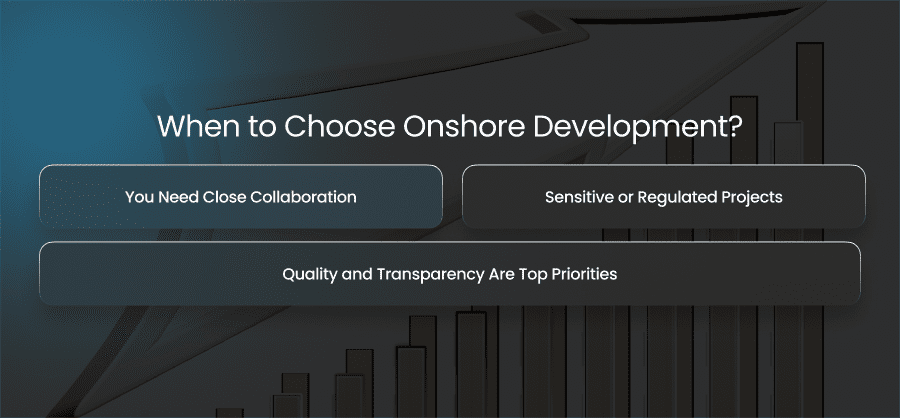 When to Choose Onshore Development?

You Need Close Collaboration

Sensitive or Regulated Projects

Quality and Transparency Are Top Priorities